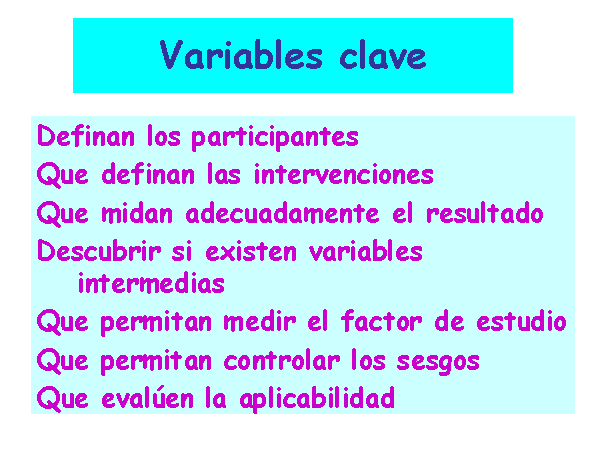 Variables clave

Definan los participantes
Que definan las intervenciones
Que midan adecuadamente el resultado
Descubrir si existen variables intermedias
Que permitan medir el factor de estudio
Que permitan controlar los sesgos
Que evalúen la aplicabilidad